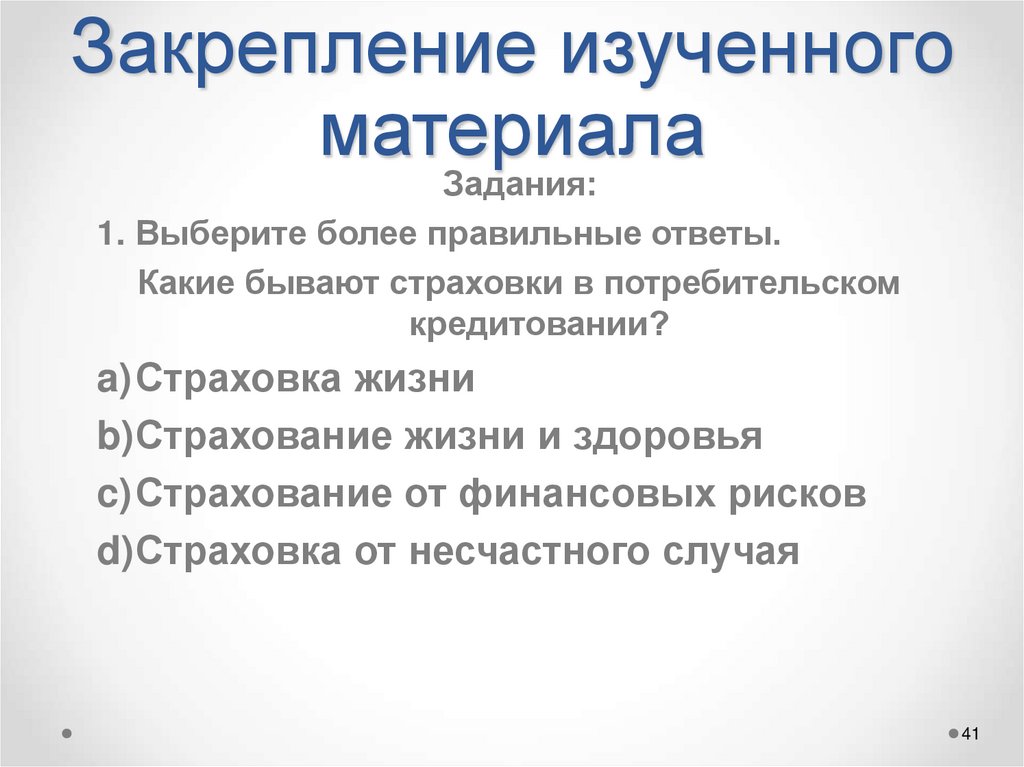 Закрепление изученного материала

Задания:

1. Выберите более правильные ответы.

Какие бывают страховки в потребительском кредитовании?

a)Страховка жизни

b)Страхование жизни и здоровья

c)Страхование от финансовых рисков

d)Страховка от несчастного случая

41